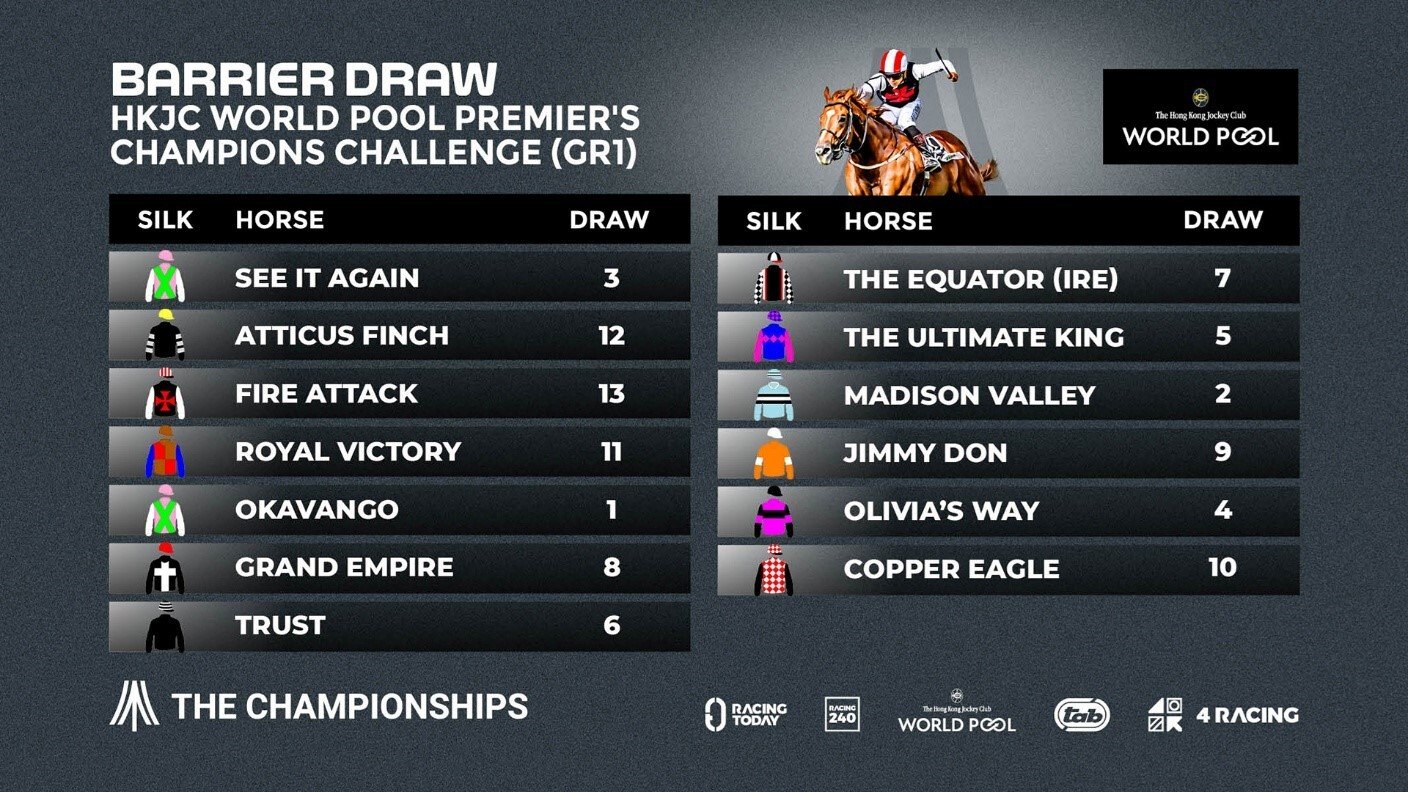 BARRIER DRAW
HKJC WORLD POOL PREMIER'S CHAMPIONS CHALLENGE (GR1)

The Hong Kong Jockey Club
WORLD POOL

| SILK | HORSE | DRAW |
|---|---|---|
| | SEE IT AGAIN | 3 |
| | ATTICUS FINCH | 12 |
| | FIRE ATTACK | 13 |
| | ROYAL VICTORY | 11 |
| | OKAVANGO | 1 |
| | GRAND EMPIRE | 8 |
| | TRUST | 6 |

| SILK | HORSE | DRAW |
|---|---|---|
| | THE EQUATOR (IRE) | 7 |
| | THE ULTIMATE KING | 5 |
| | MADISON VALLEY | 2 |
| | JIMMY DON | 9 |
| | OLIVIA'S WAY | 4 |
| | COPPER EAGLE | 10 |

THE CHAMPIONSHIPS

RACING TODAY
RACING 240
The Hong Kong Jockey Club WORLD POOL
tab
4 RACING